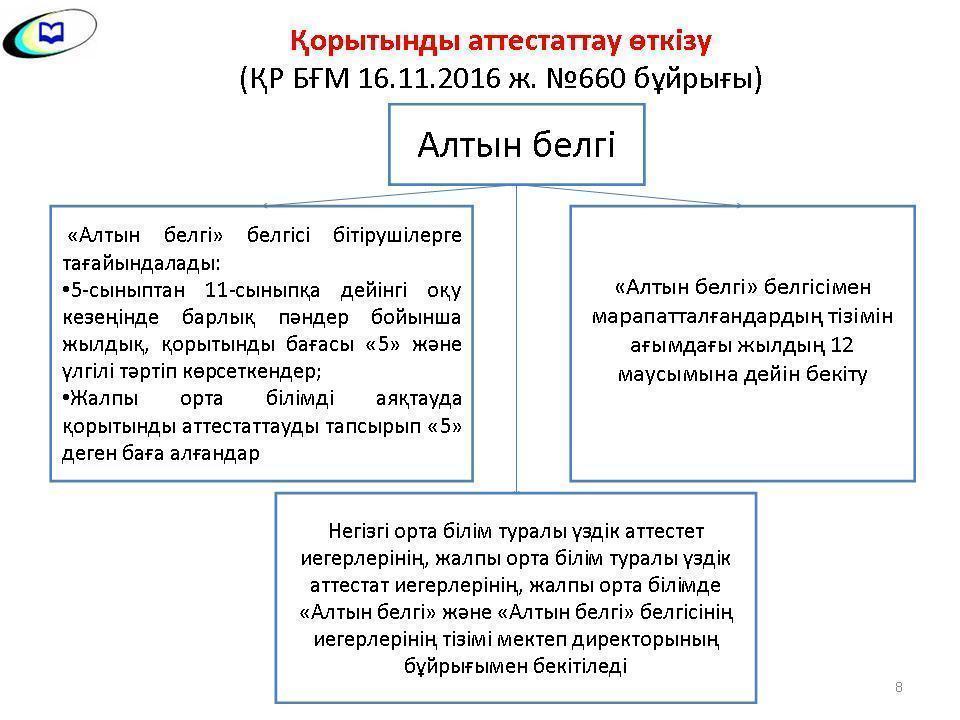 Қорытынды аттестаттау өткізу
(ҚР БҒМ 16.11.2016 ж. №660 бұйрығы)

Алтын белгі

«Алтын белгі» белгісі бітірушілерге тағайындалады:
•5-сыныптан 11-сыныпқа дейінгі оқу кезеңінде барлық пәндер бойынша жылдық, қорытынды бағасы «5» және үлгілі тәртіп көрсеткендер;
•Жалпы орта білімді аяқтауда қорытынды аттестаттауды тапсырып «5» деген баға алғандар

«Алтын белгі» белгісімен марапатталғандардың тізімін ағымдағы жылдың 12 маусымына дейін бекіту

Негізгі орта білім туралы үздік аттестет иегерлерінің, жалпы орта білім туралы үздік аттестат иегерлерінің, жалпы орта білімде «Алтын белгі» және «Алтын белгі» белгісінің иегерлерінің тізімі мектеп директорының бұйрығымен бекітіледі

8